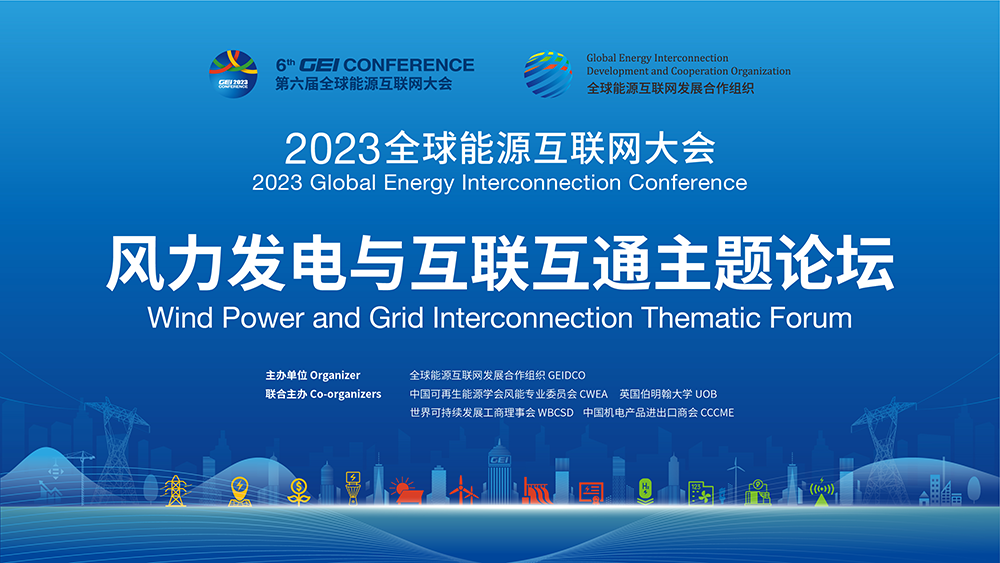 GEI 2023 CONFERENCE

6th GEI CONFERENCE
第六届全球能源互联网大会

Global Energy Interconnection Development and Cooperation Organization
全球能源互联网发展合作组织

2023全球能源互联网大会
2023 Global Energy Interconnection Conference

风力发电与互联互通主题论坛
Wind Power and Grid Interconnection Thematic Forum

主办单位 Organizer 全球能源互联网发展合作组织 GEIDCO
联合主办 Co-organizers 中国可再生能源学会风能专业委员会 CWEA 英国伯明翰大学 UOB
世界可持续发展工商理事会 WBCSD 中国机电产品进出口商会 CCCME

GEI